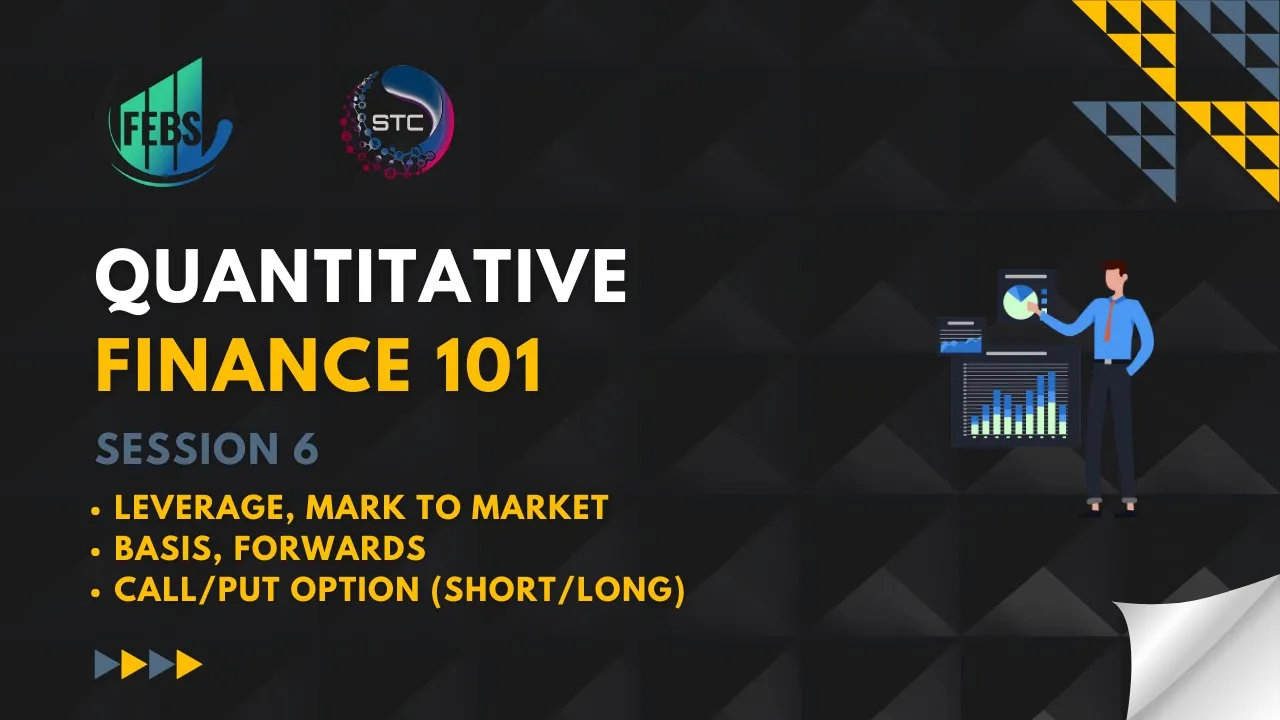 FEBS

STC

QUANTITATIVE
FINANCE 101

SESSION 6

• LEVERAGE, MARK TO MARKET
• BASIS, FORWARDS
• CALL/PUT OPTION (SHORT/LONG)